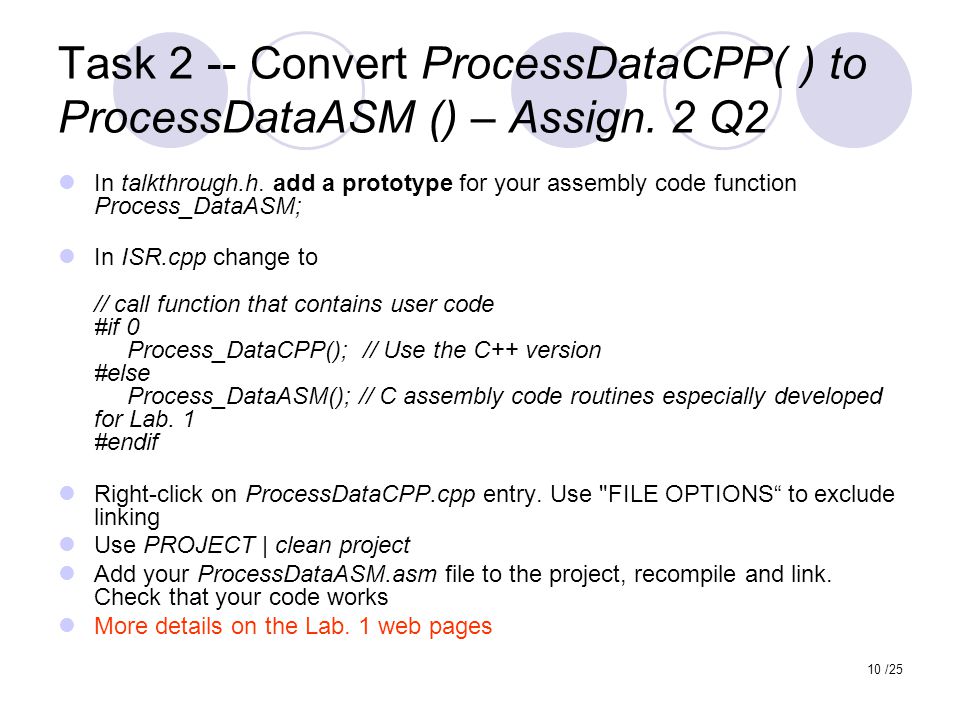 Task 2 -- Convert ProcessDataCPP( ) to ProcessDataASM () – Assign. 2 Q2

In talkthrough.h. add a prototype for your assembly code function Process_DataASM;

In ISR.cpp change to

// call function that contains user code
#if 0
Process_DataCPP(); // Use the C++ version
#else
Process_DataASM(); // C assembly code routines especially developed for Lab. 1
#endif

Right-click on ProcessDataCPP.cpp entry. Use "FILE OPTIONS“ to exclude linking

Use PROJECT | clean project

Add your ProcessDataASM.asm file to the project, recompile and link. Check that your code works

More details on the Lab. 1 web pages

10 /25